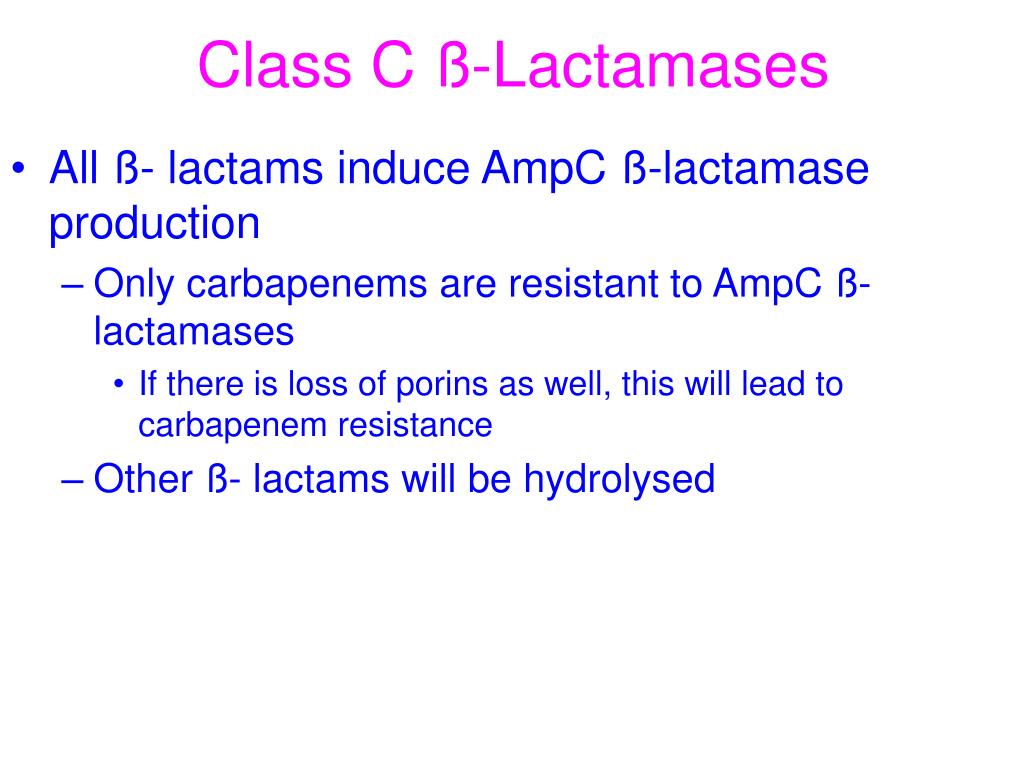 Class C ß-Lactamases

• All ß- lactams induce AmpC ß-lactamase production
– Only carbapenems are resistant to AmpC ß-lactamases
• If there is loss of porins as well, this will lead to carbapenem resistance
– Other ß- lactams will be hydrolysed